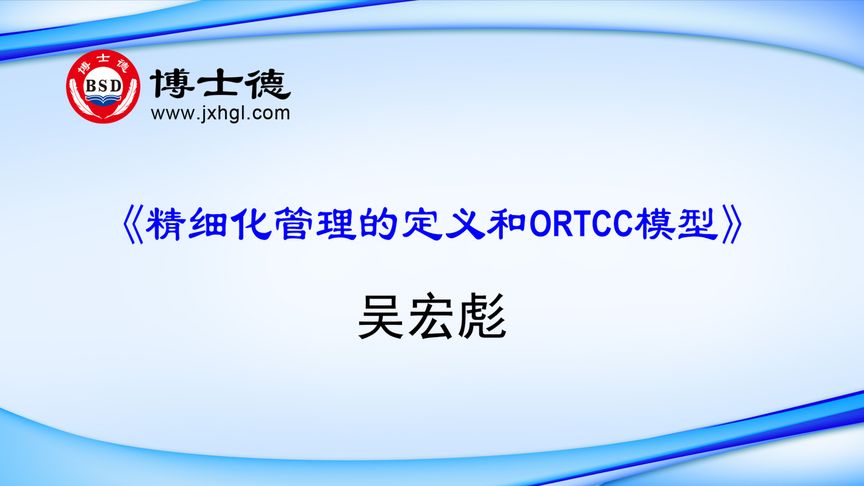 博士德
BSD
博士德
www.jxhgl.com

《精细化管理的定义和ORTCC模型》

吴宏彪